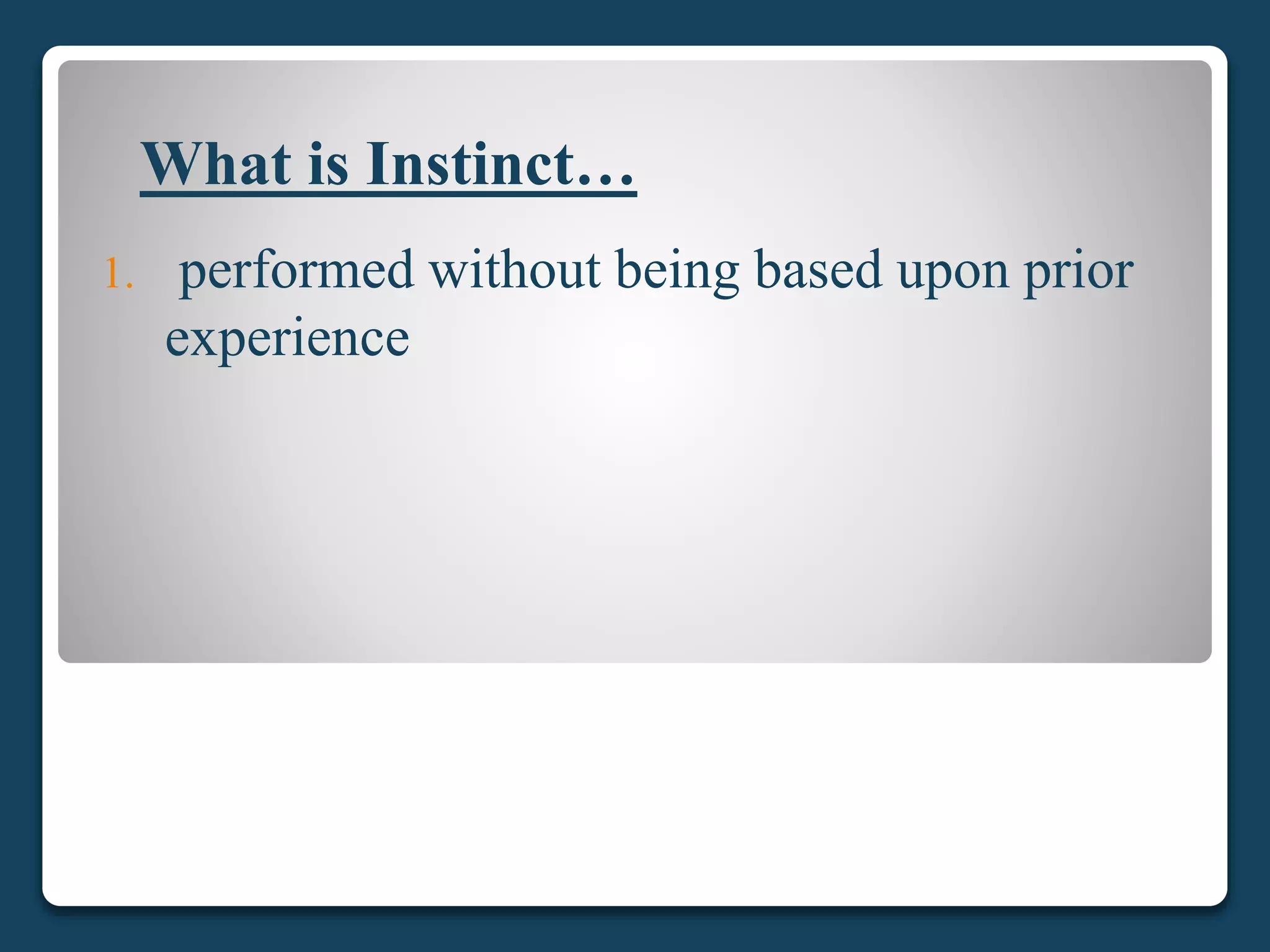 What is Instinct…

1. performed without being based upon prior experience